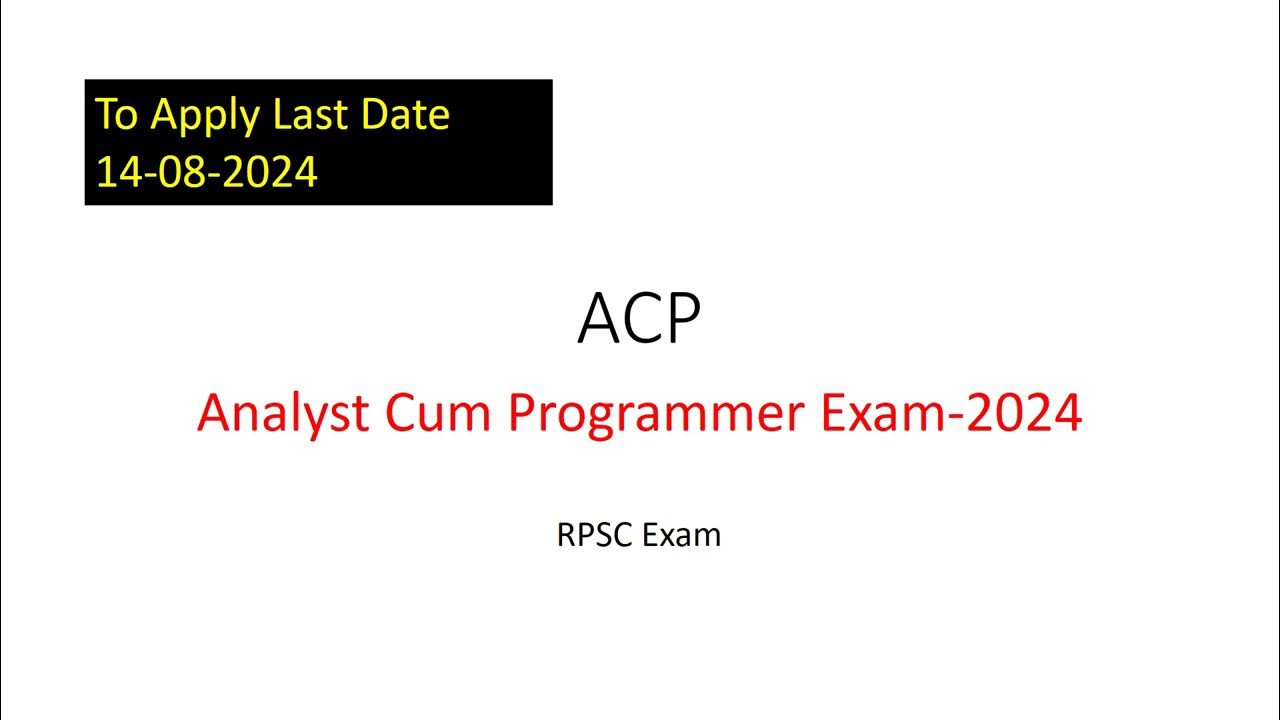 To Apply Last Date
14-08-2024

ACP

Analyst Cum Programmer Exam-2024

RPSC Exam